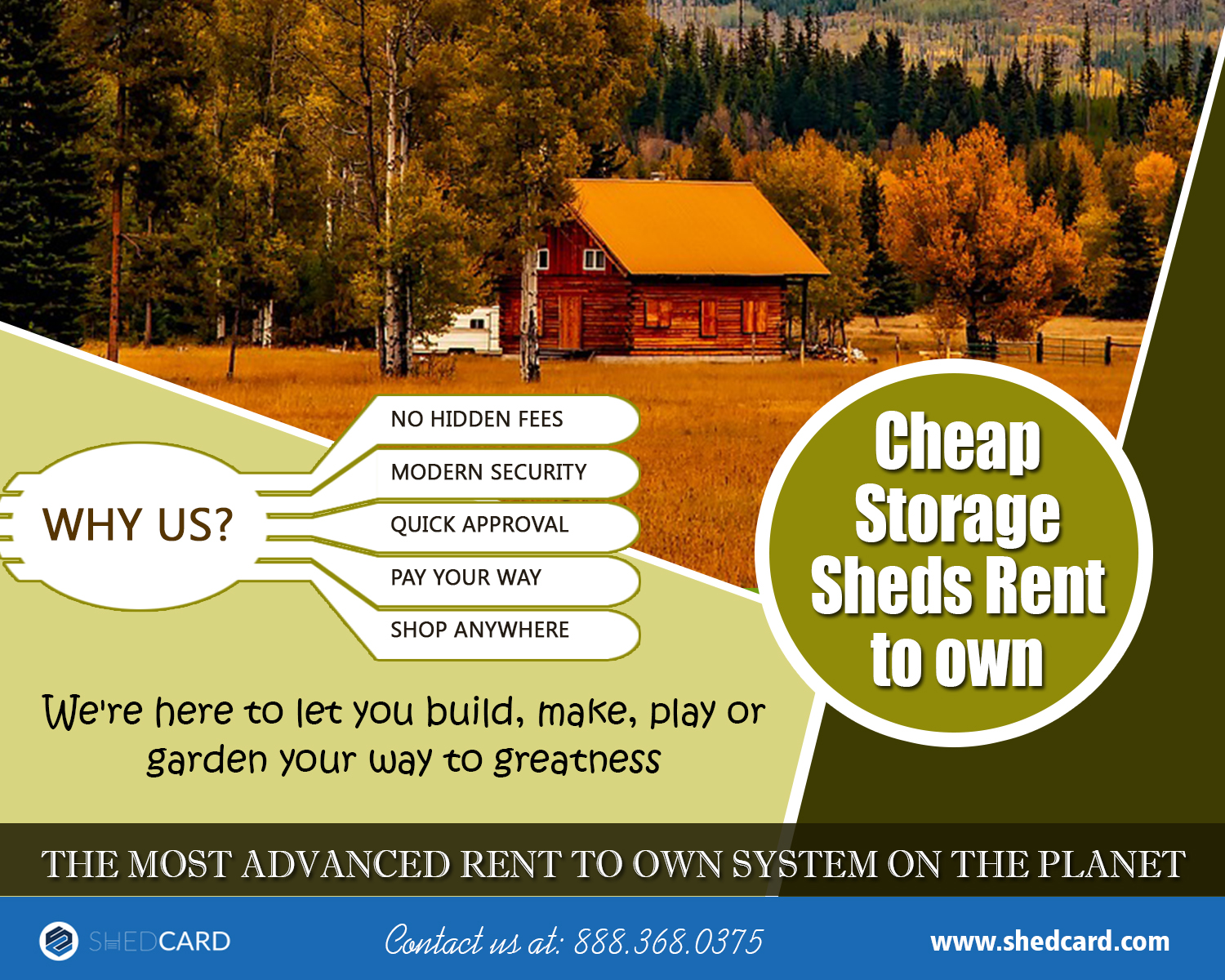 WHY US?

NO HIDDEN FEES

MODERN SECURITY

QUICK APPROVAL

PAY YOUR WAY

SHOP ANYWHERE

Cheap Storage Sheds Rent to own

We're here to let you build, make, play or garden your way to greatness

THE MOST ADVANCED RENT TO OWN SYSTEM ON THE PLANET

SHEDCARD

Contact us at: 888.368.0375

www.shedcard.com